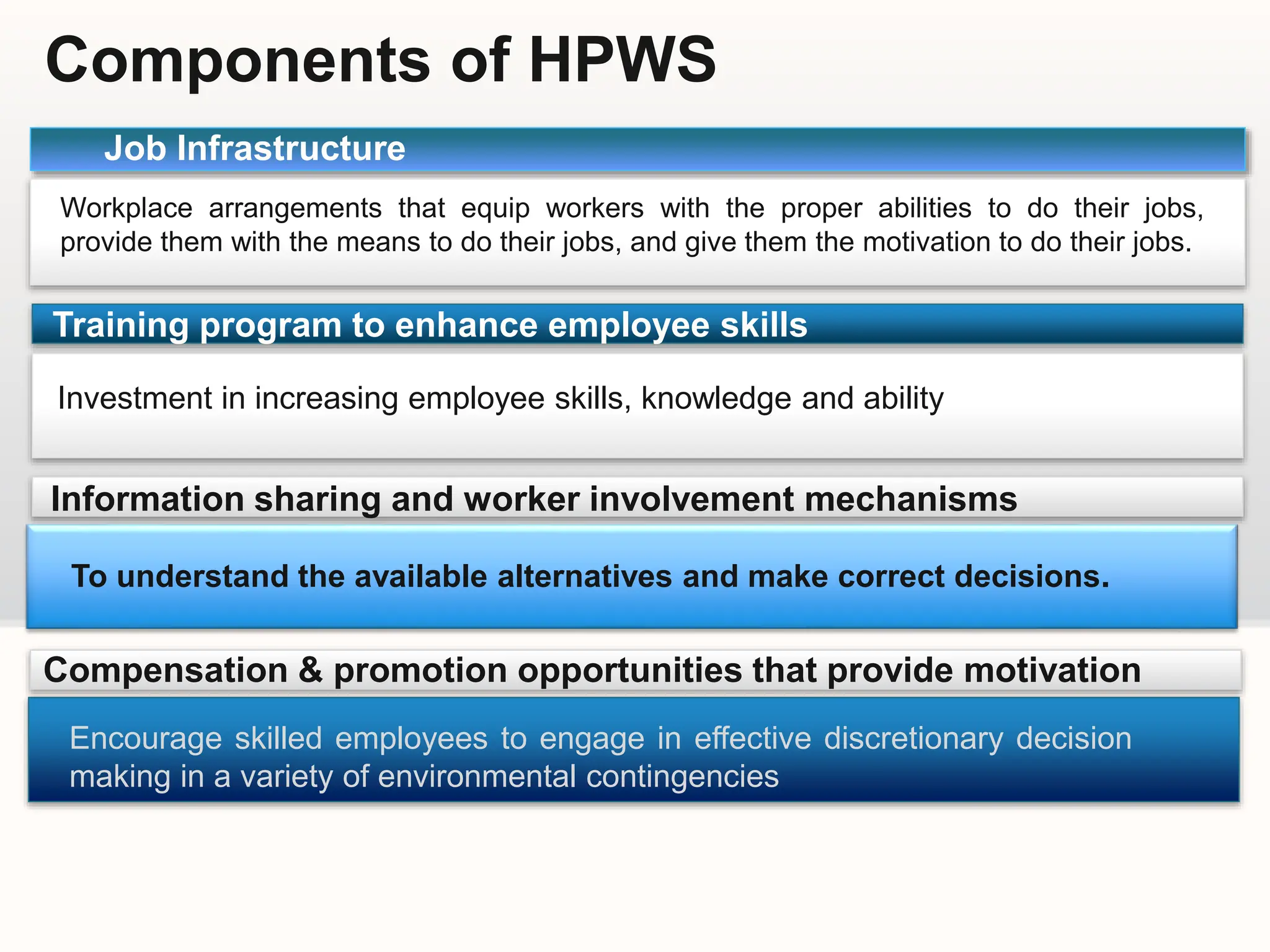 Components of HPWS

Job Infrastructure

Workplace arrangements that equip workers with the proper abilities to do their jobs, provide them with the means to do their jobs, and give them the motivation to do their jobs.

Training program to enhance employee skills

Investment in increasing employee skills, knowledge and ability

Information sharing and worker involvement mechanisms

To understand the available alternatives and make correct decisions.

Compensation & promotion opportunities that provide motivation

Encourage skilled employees to engage in effective discretionary decision making in a variety of environmental contingencies